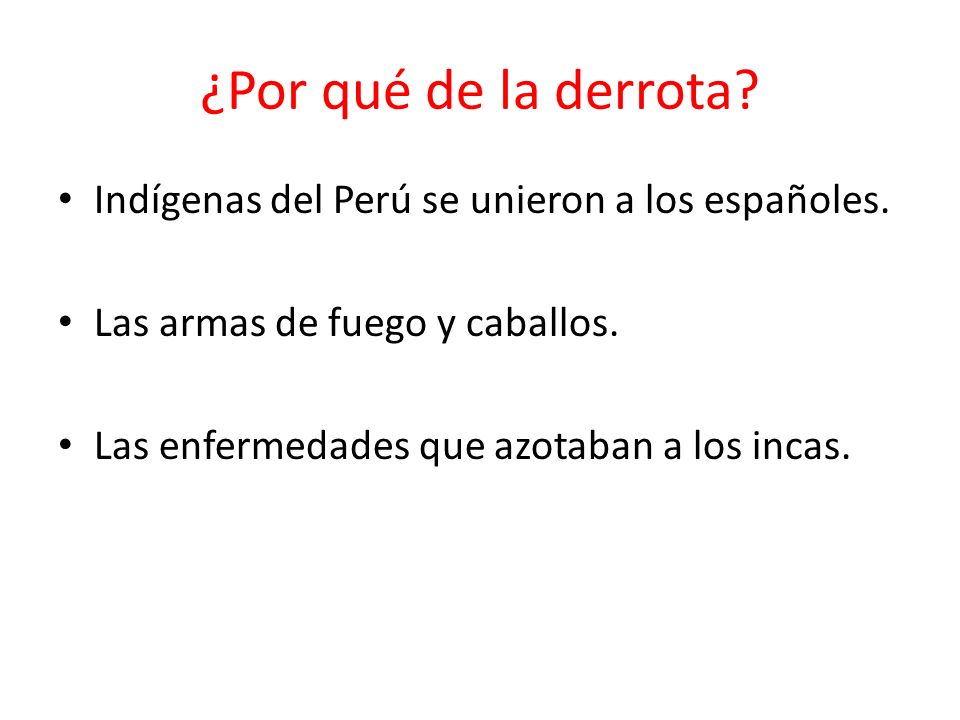 ¿Por qué de la derrota?

• Indígenas del Perú se unieron a los españoles.

• Las armas de fuego y caballos.

• Las enfermedades que azotaban a los incas.